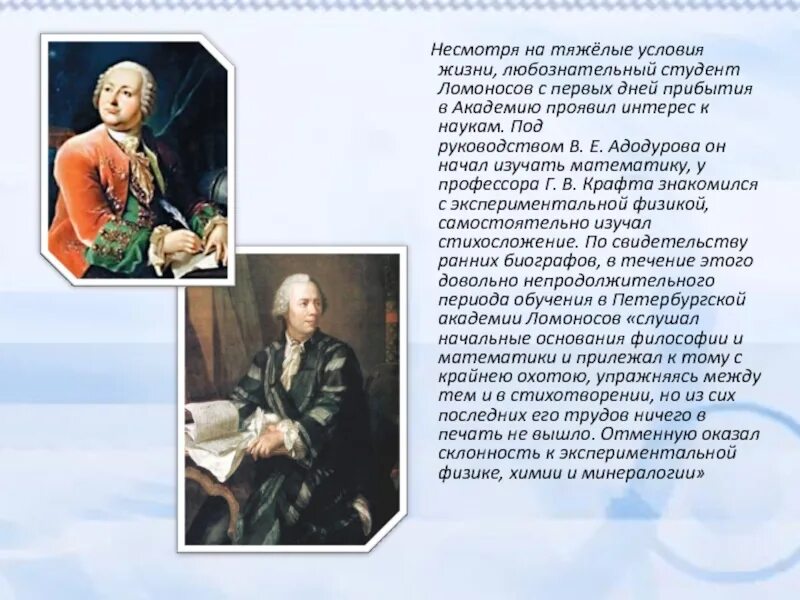 Несмотря на тяжёлые условия жизни, любознательный студент Ломоносов с первых дней прибытия в Академию проявил интерес к наукам. Под руководством В. Е. Адодурова он начал изучать математику, у профессора Г. В. Крафта знакомился с экспериментальной физикой, самостоятельно изучал стихосложение. По свидетельству ранних биографов, в течение этого довольно непродолжительного периода обучения в Петербургской академии Ломоносов «слушал начальные основания философии и математики и прилежал к тому с крайнею охотою, упражняясь между тем и в стихотворении, но из сих последних его трудов ничего в печать не вышло. Отменную оказал склонность к экспериментальной физике, химии и минералогии»